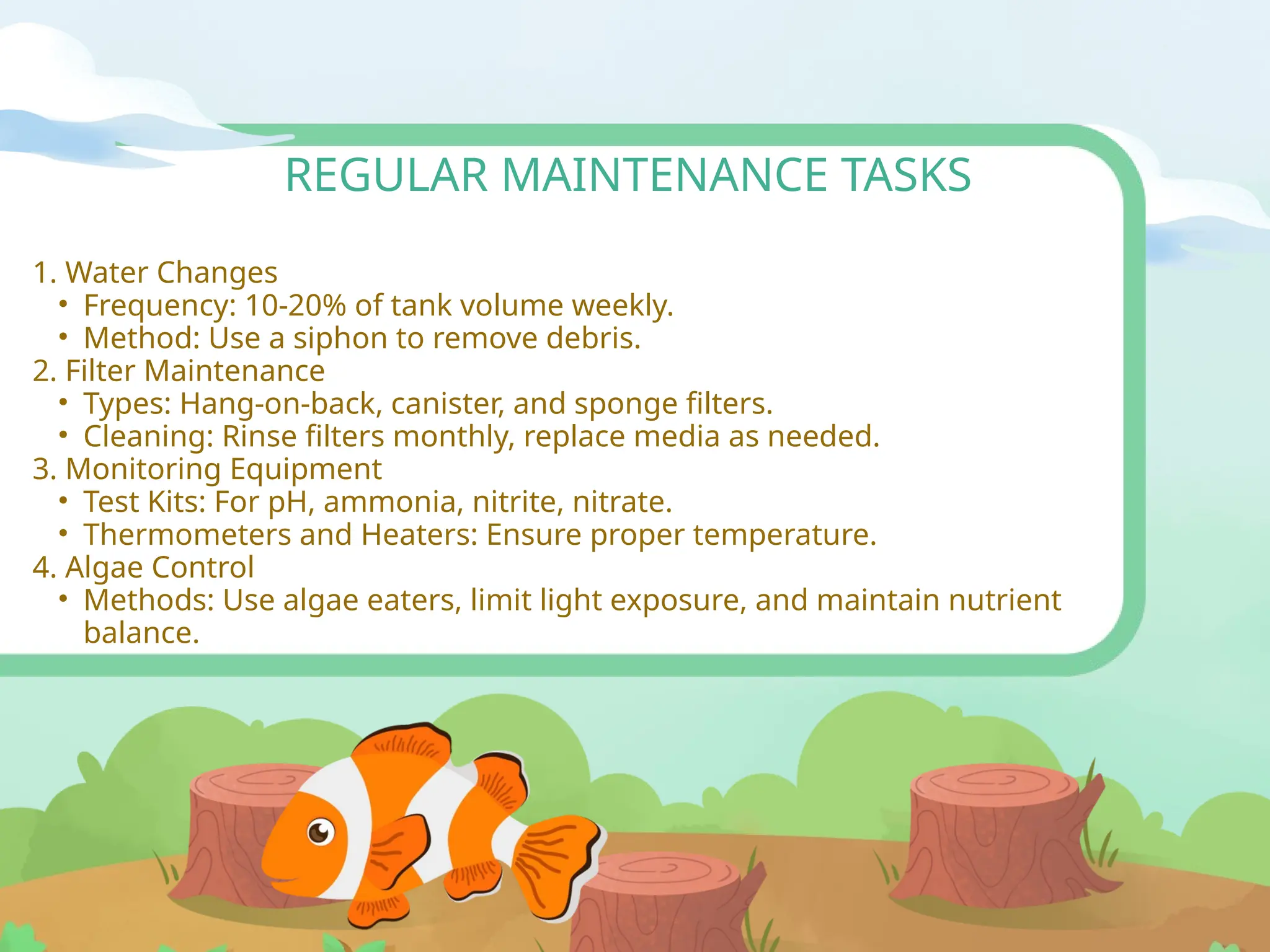 REGULAR MAINTENANCE TASKS

1. Water Changes
• Frequency: 10-20% of tank volume weekly.
• Method: Use a siphon to remove debris.
2. Filter Maintenance
• Types: Hang-on-back, canister, and sponge filters.
• Cleaning: Rinse filters monthly, replace media as needed.
3. Monitoring Equipment
• Test Kits: For pH, ammonia, nitrite, nitrate.
• Thermometers and Heaters: Ensure proper temperature.
4. Algae Control
• Methods: Use algae eaters, limit light exposure, and maintain nutrient balance.